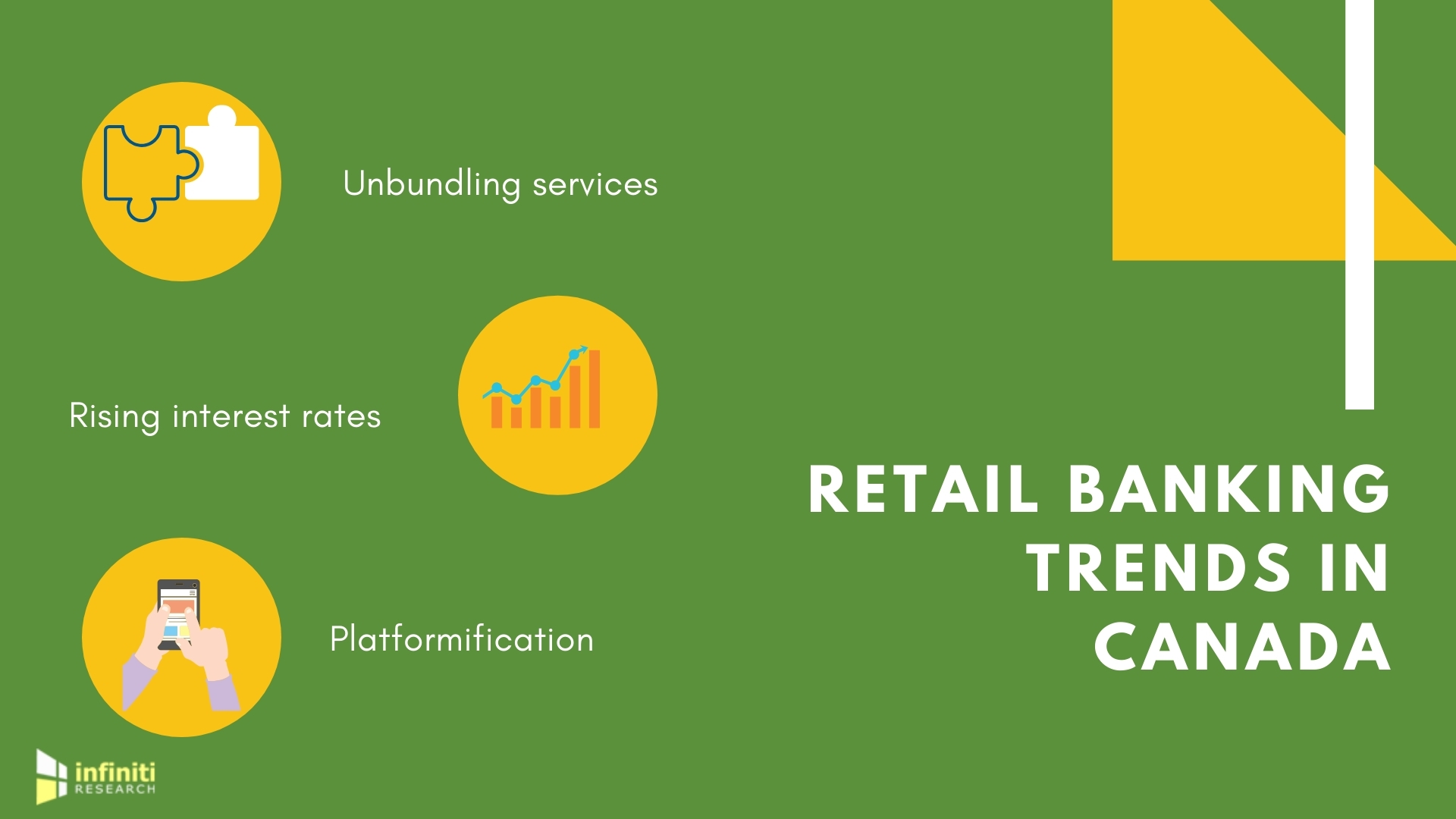 Unbundling services

Rising interest rates

Platformification

RETAIL BANKING TRENDS IN CANADA

infiniti RESEARCH